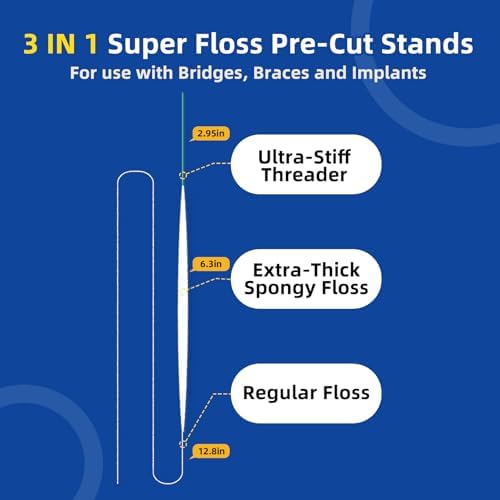 3 IN 1 Super Floss Pre-Cut Stands
For use with Bridges, Braces and Implants

2.95in

Ultra-Stiff Threader

6.3in

Extra-Thick Spongy Floss

Regular Floss

12.8in